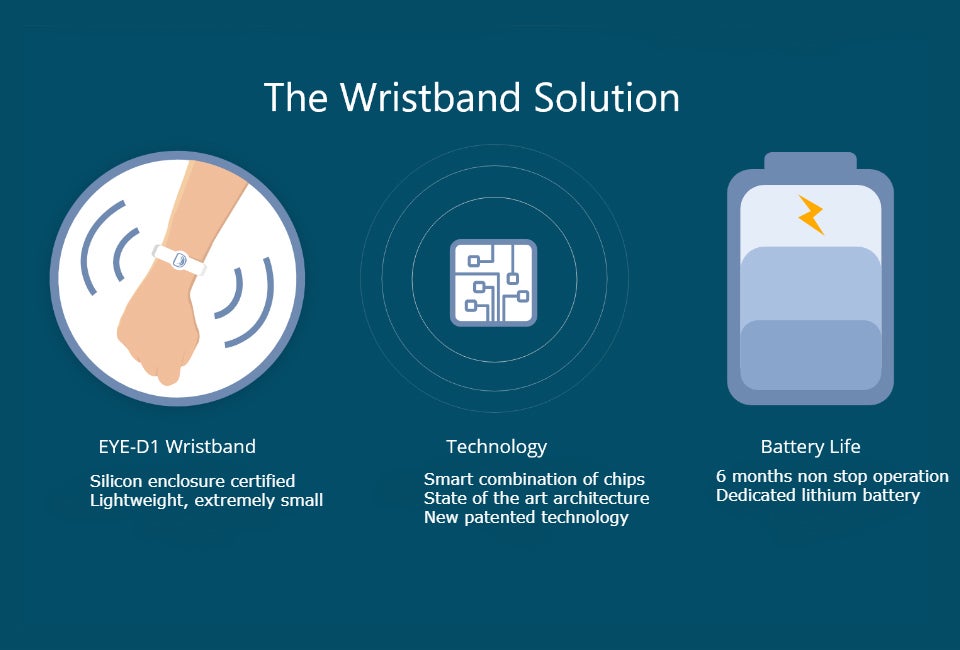 The Wristband Solution

EYE-D1 Wristband

Silicon enclosure certified
Lightweight, extremely small

Technology

Smart combination of chips
State of the art architecture
New patented technology

Battery Life

6 months non stop operation
Dedicated lithium battery